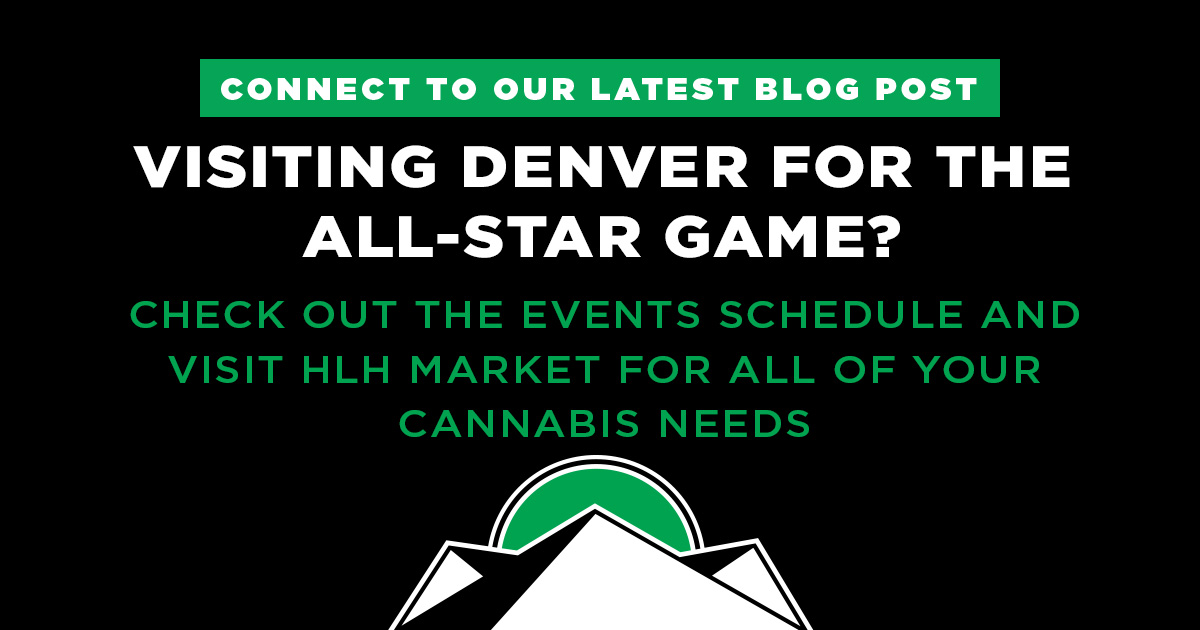 CONNECT TO OUR LATEST BLOG POST

VISITING DENVER FOR THE ALL-STAR GAME?

CHECK OUT THE EVENTS SCHEDULE AND VISIT HLH MARKET FOR ALL OF YOUR CANNABIS NEEDS